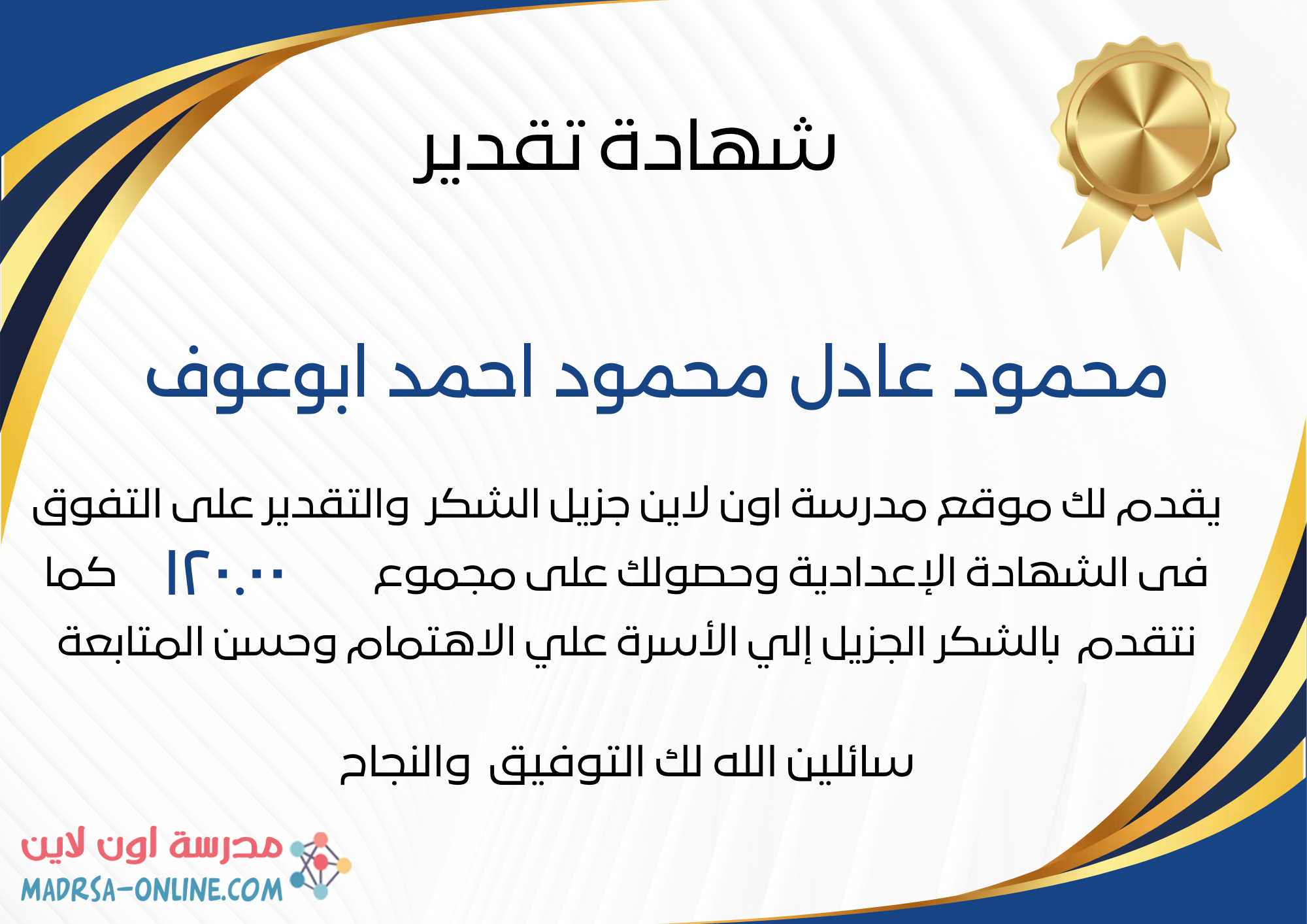 شهادة تقدير

محمود عادل محمود احمد ابوعوف

يقدم لك موقع مدرسة اون لاين جزيل الشكر والتقدير على التفوق فى الشهادة الإعدادية وحصولك على مجموع ١٢٠.٠٠ كما نتقدم بالشكر الجزيل إلي الأسرة علي الاهتمام وحسن المتابعة

سائلين الله لك التوفيق والنجاح

مدرسة اون لاين
MADRSA-ONLINE.COM